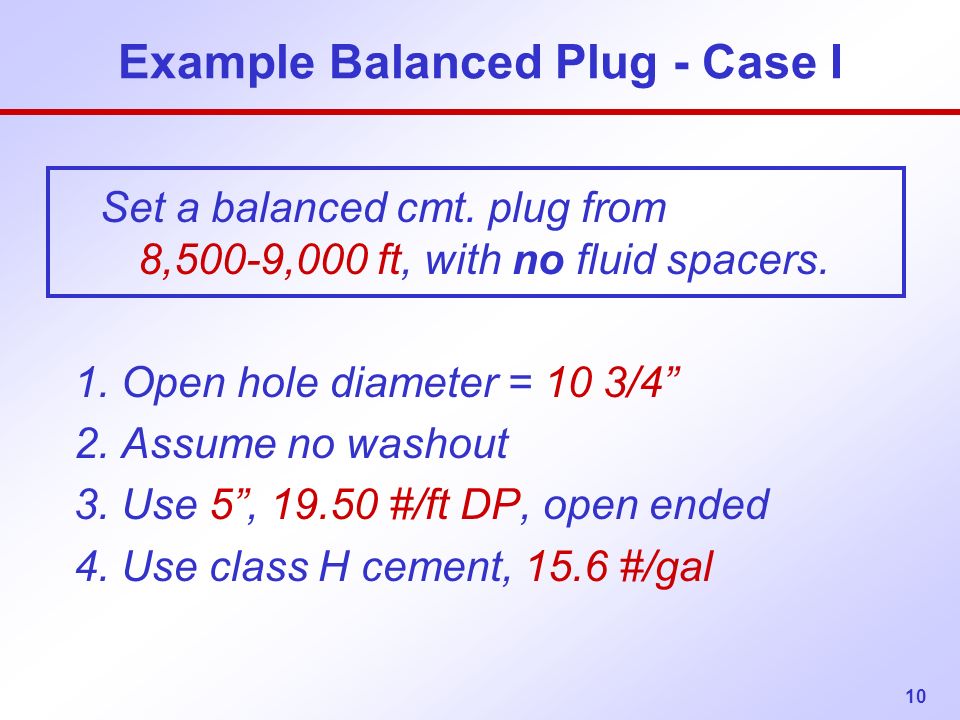 Example Balanced Plug - Case I

Set a balanced cmt. plug from 8,500-9,000 ft, with no fluid spacers.

1. Open hole diameter = 10 3/4”
2. Assume no washout
3. Use 5”, 19.50 #/ft DP, open ended
4. Use class H cement, 15.6 #/gal

10